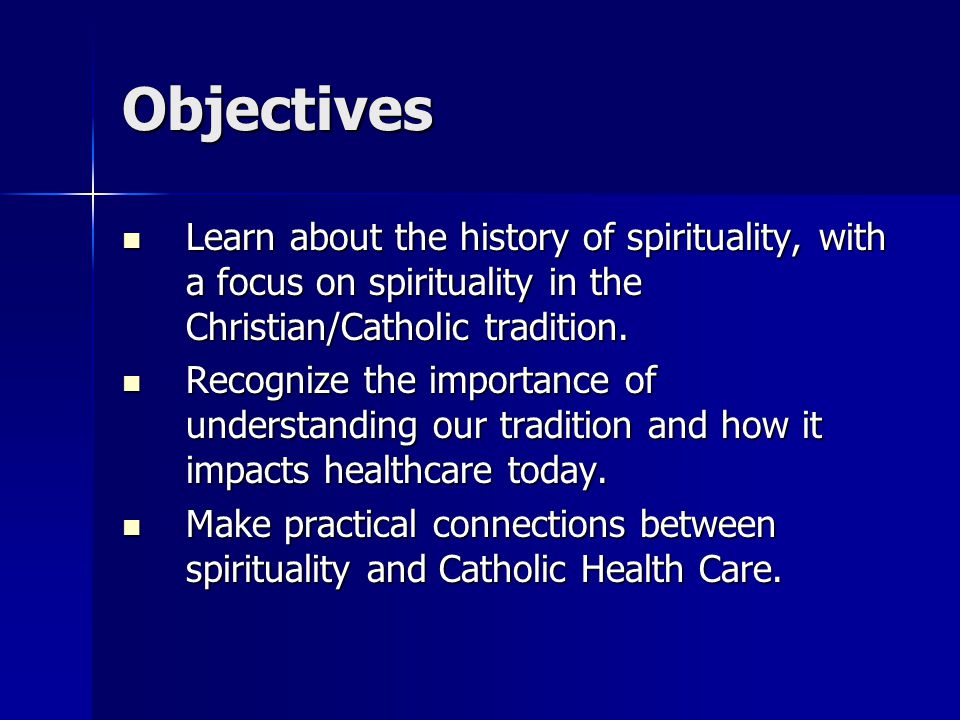 Objectives

- Learn about the history of spirituality, with a focus on spirituality in the Christian/Catholic tradition.
- Recognize the importance of understanding our tradition and how it impacts healthcare today.
- Make practical connections between spirituality and Catholic Health Care.